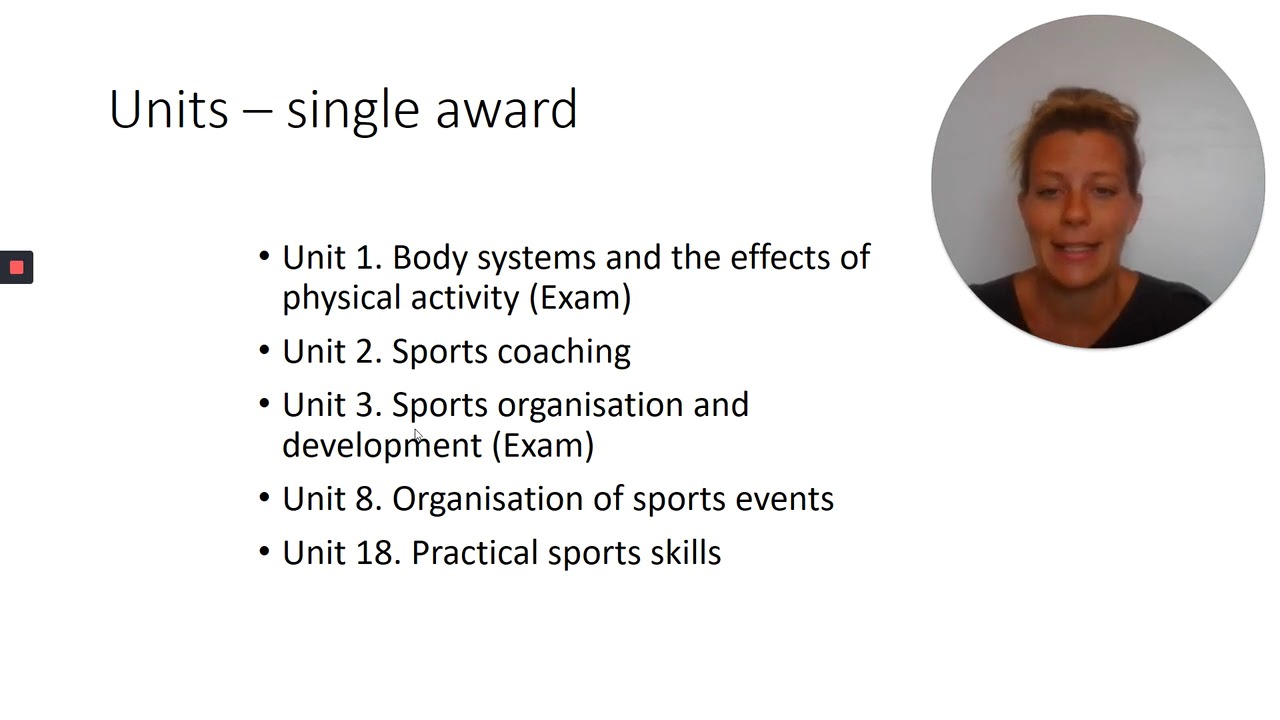 Units – single award

• Unit 1. Body systems and the effects of physical activity (Exam)
• Unit 2. Sports coaching
• Unit 3. Sports organisation and development (Exam)
• Unit 8. Organisation of sports events
• Unit 18. Practical sports skills